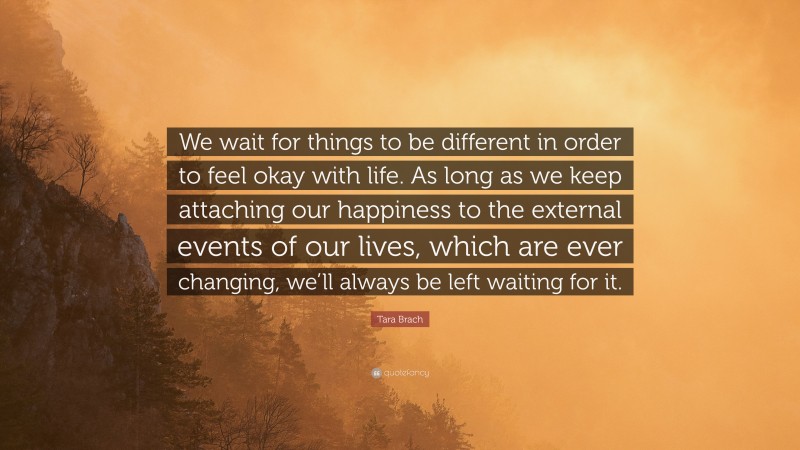 We wait for things to be different in order to feel okay with life. As long as we keep attaching our happiness to the external events of our lives, which are ever changing, we'll always be left waiting for it.

Tara Brach

quotefancy